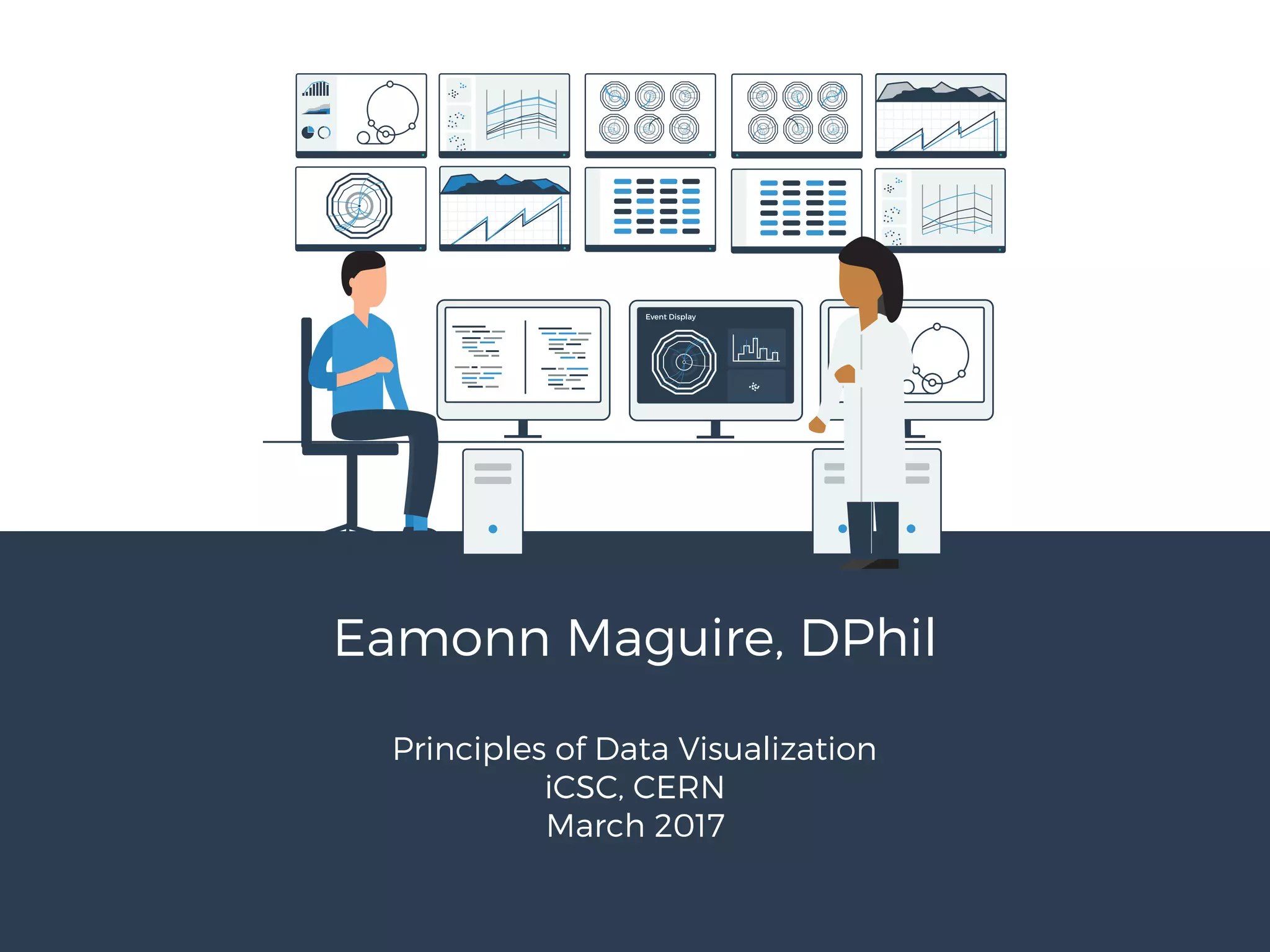 Event Display

Eamonn Maguire, DPhil

Principles of Data Visualization
iCSC, CERN
March 2017